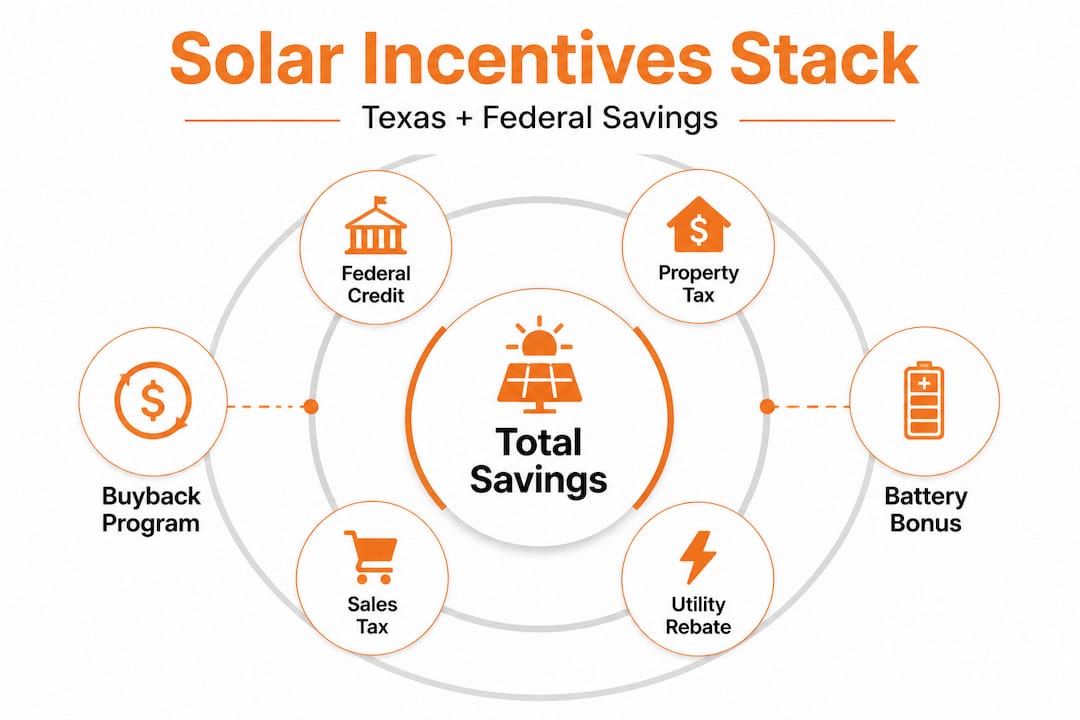 Solar Incentives Stack

Texas + Federal Savings

Federal Credit

Property Tax

Buyback Program

Total Savings

Battery Bonus

Sales Tax

Utility Rebate